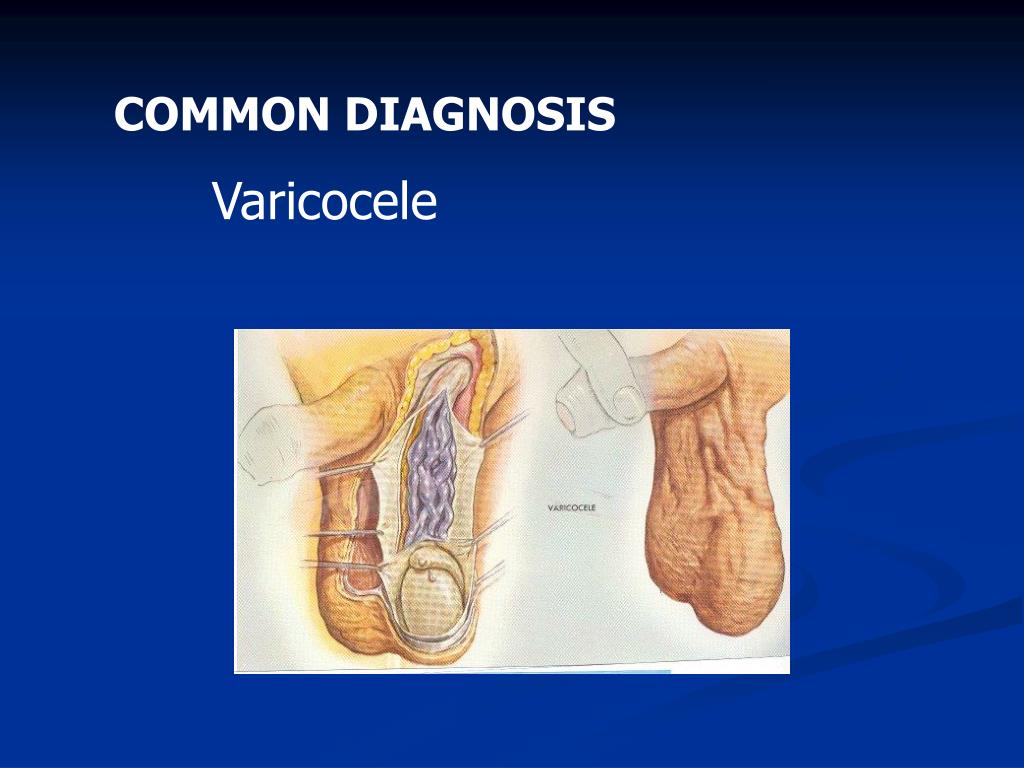 COMMON DIAGNOSIS

Varicocele

VARICOCELE